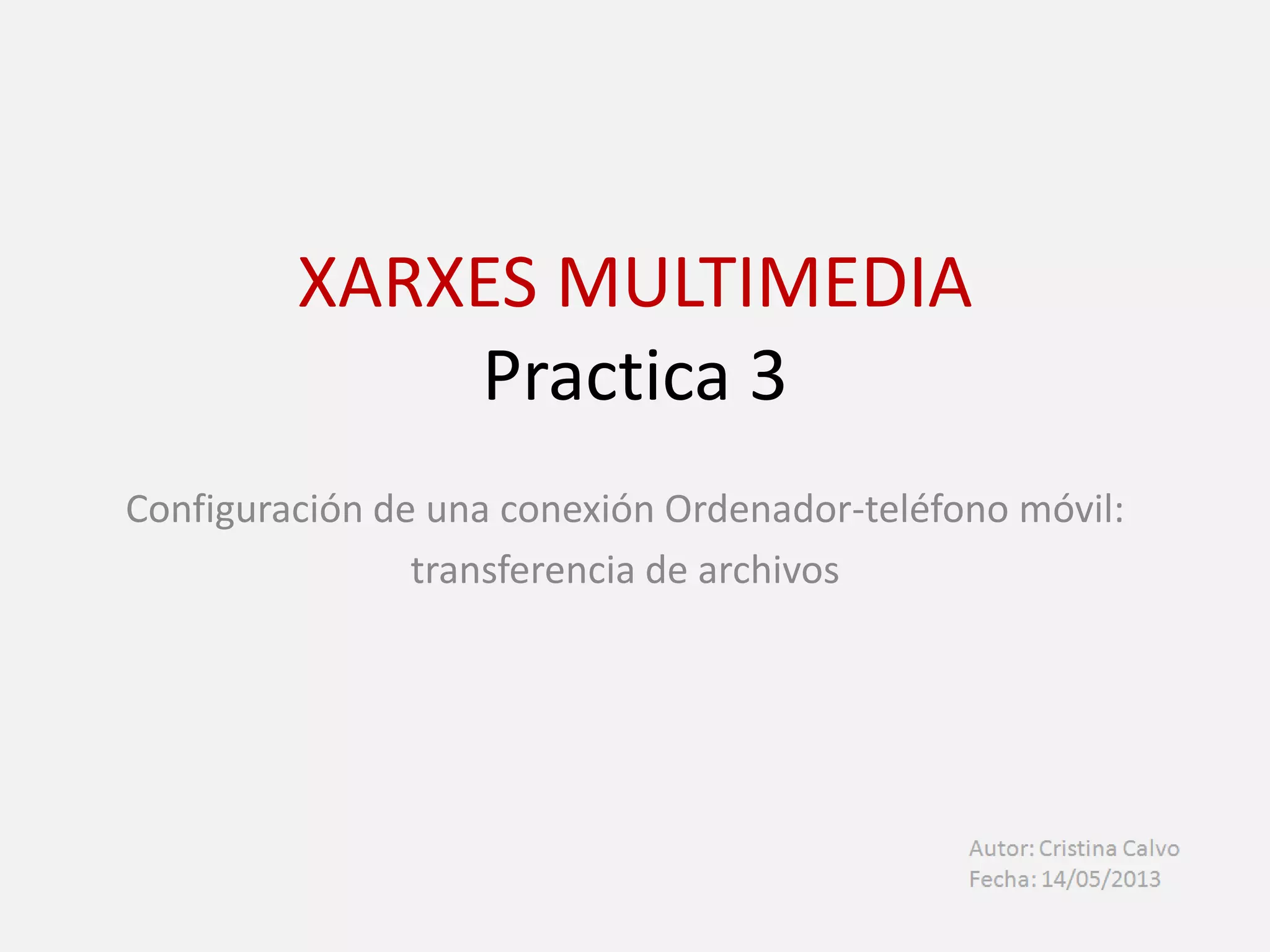 XARXES MULTIMEDIA
Practica 3

Configuración de una conexión Ordenador-teléfono móvil: transferencia de archivos

Autor: Cristina Calvo
Fecha: 14/05/2013